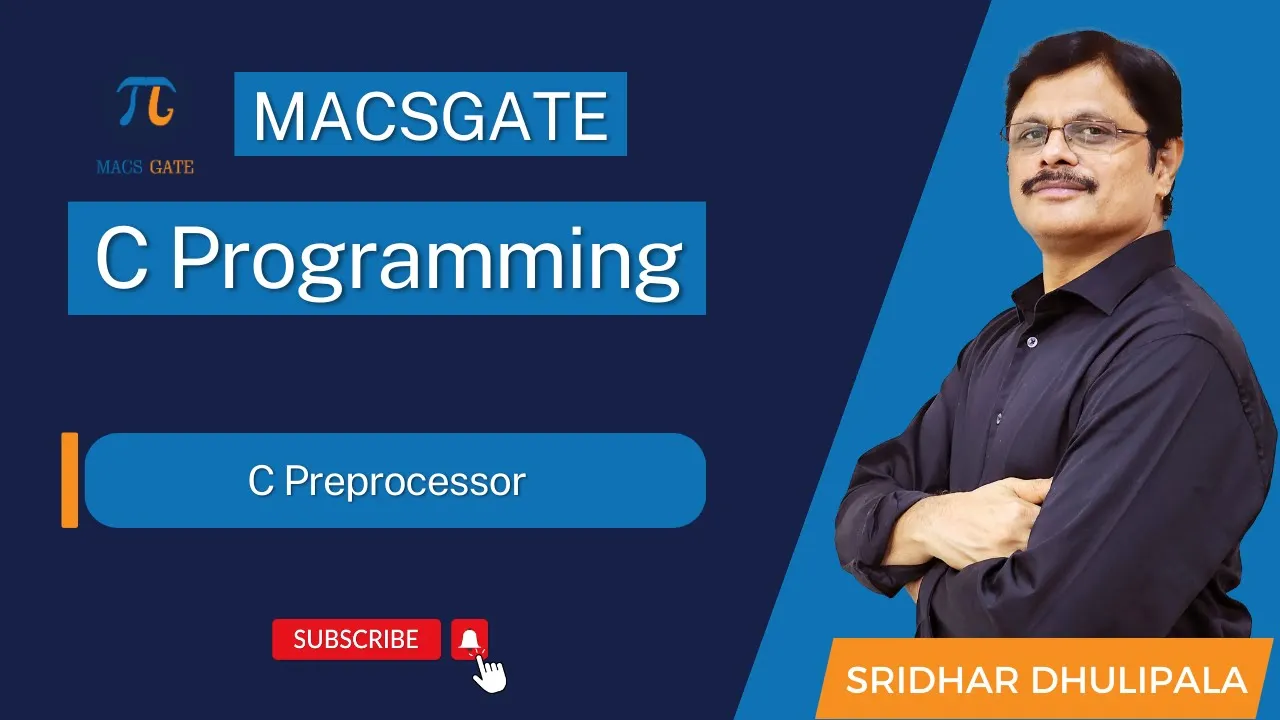 MACS GATE

MACSGATE

C Programming

C Preprocessor

SUBSCRIBE

SRIDHAR DHULIPALA